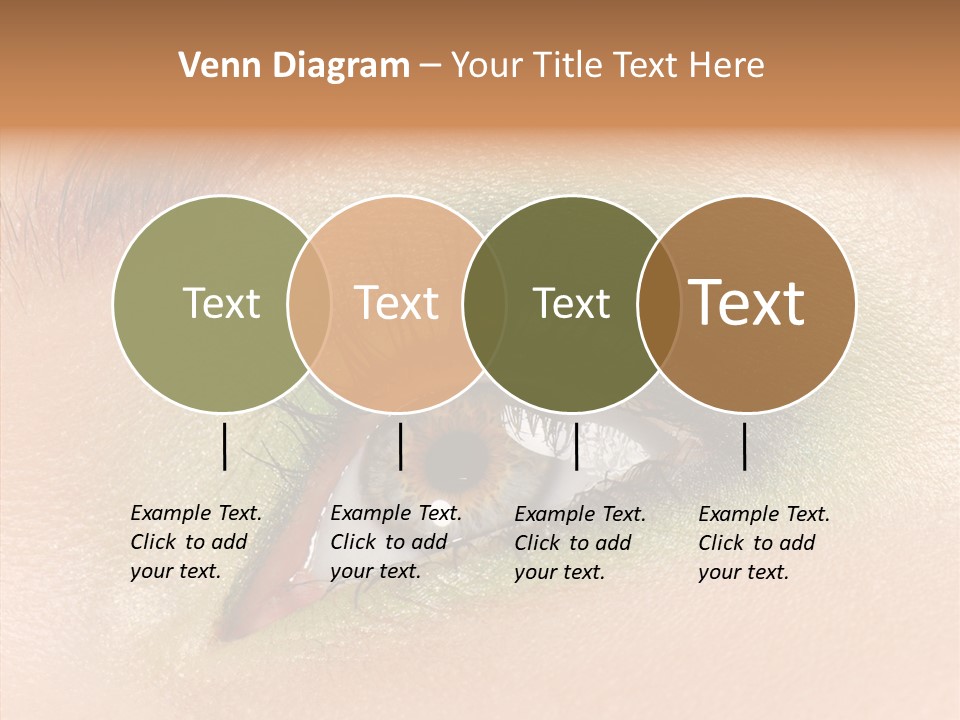 Venn Diagram – Your Title Text Here

Text

Text

Text

Text

Example Text. Click to add your text.

Example Text. Click to add your text.

Example Text. Click to add your text.

Example Text. Click to add your text.